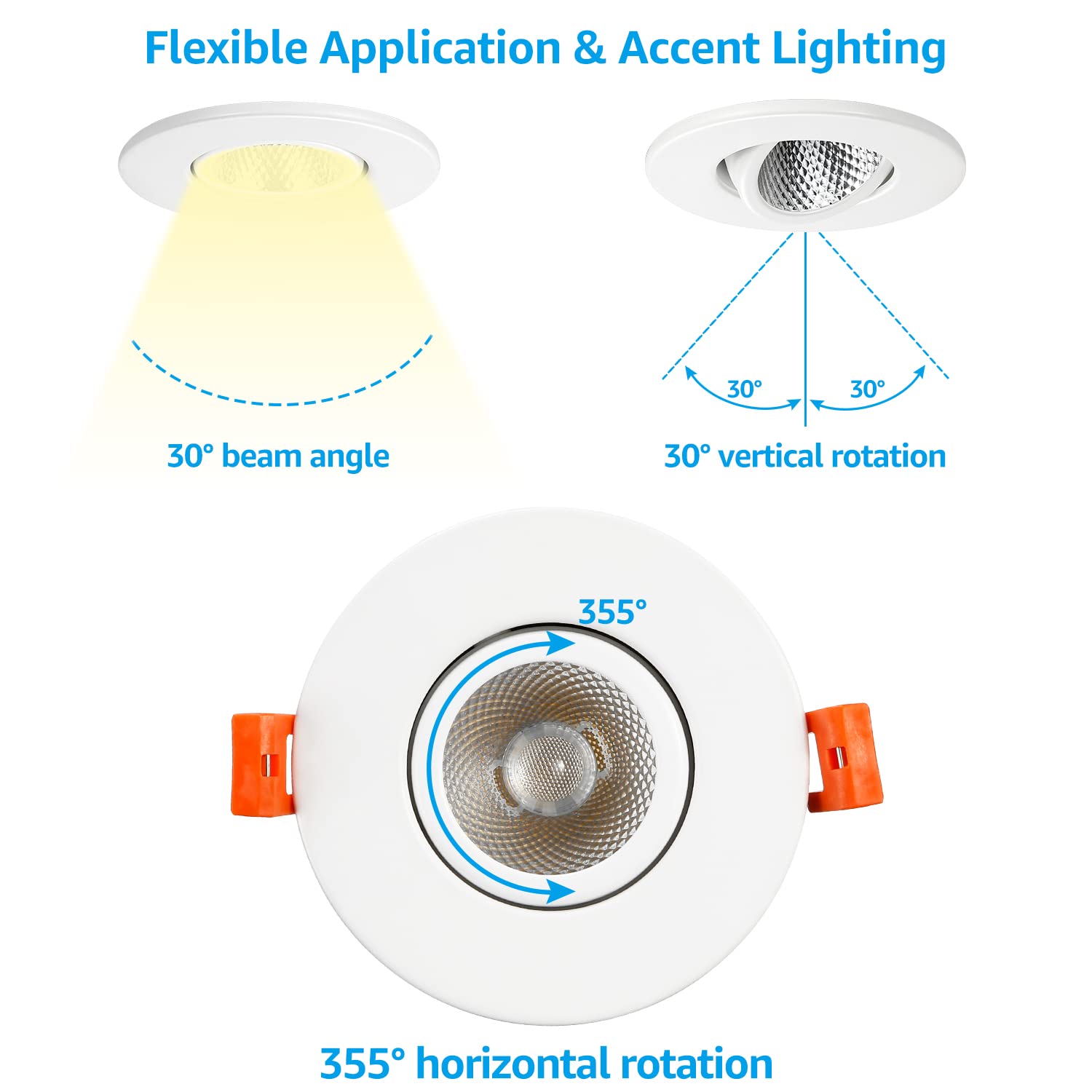 Flexible Application & Accent Lighting

30° beam angle

30° 30°

30° vertical rotation

355°

355° horizontal rotation